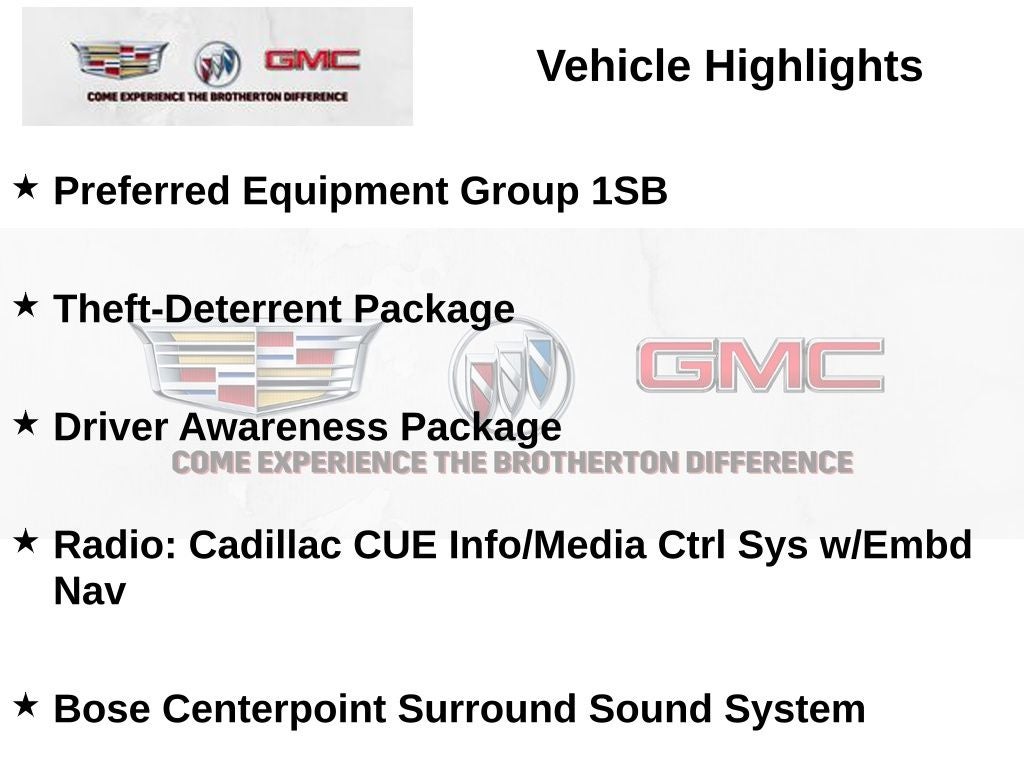 GMC
COME EXPERIENCE THE BROTHERTON DIFFERENCE

Vehicle Highlights

★ Preferred Equipment Group 1SB

★ Theft-Deterrent Package

GMC

★ Driver Awareness Package

COME EXPERIENCE THE BROTHERTON DIFFERENCE

★ Radio: Cadillac CUE Info/Media Ctrl Sys w/Embd Nav

★ Bose Centerpoint Surround Sound System